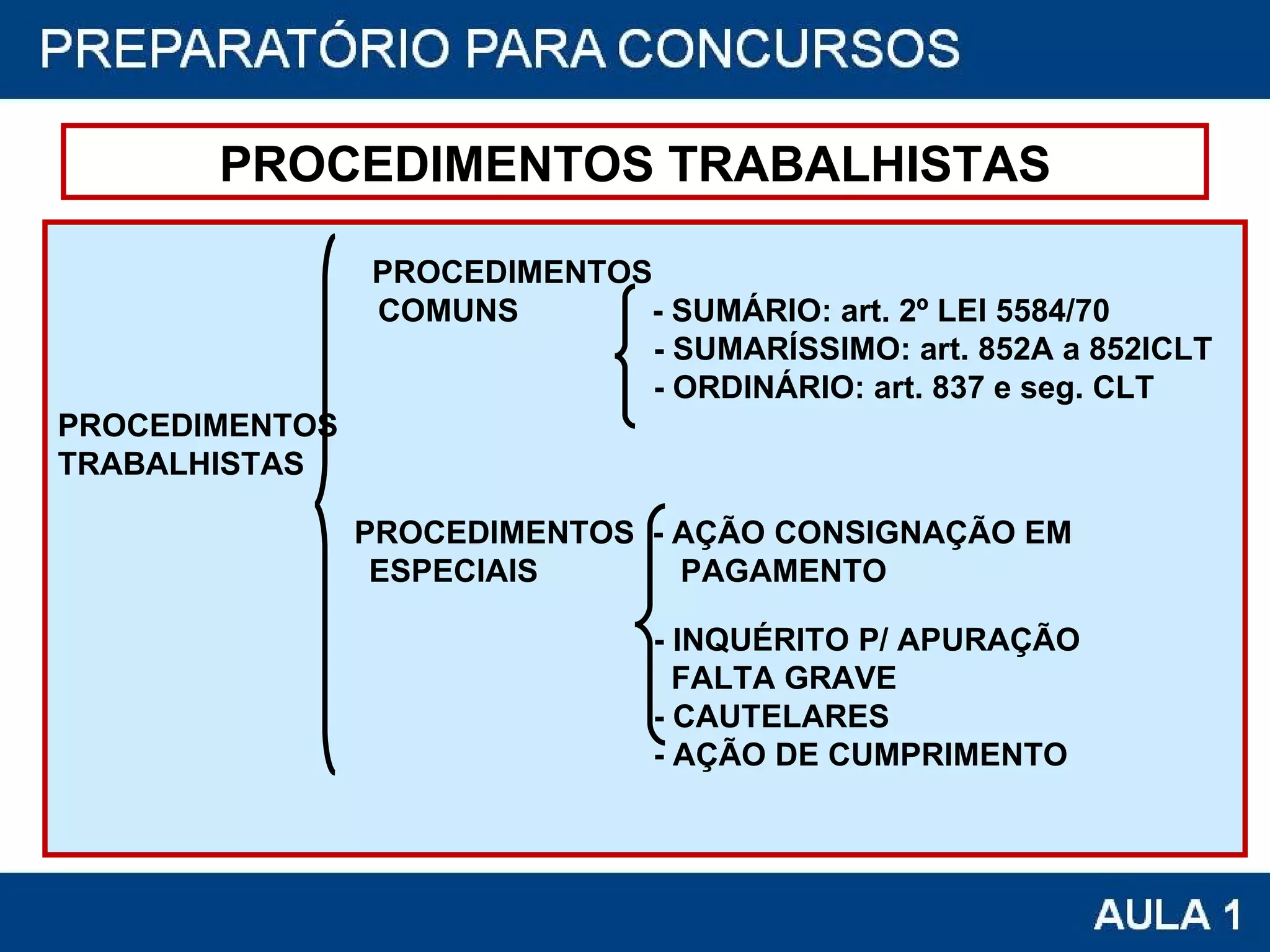 PREPARATÓRIO PARA CONCURSOS

PROCEDIMENTOS TRABALHISTAS

PROCEDIMENTOS TRABALHISTAS

PROCEDIMENTOS COMUNS

- SUMÁRIO: art. 2º LEI 5584/70
- SUMARÍSSIMO: art. 852A a 852ICLT
- ORDINÁRIO: art. 837 e seg. CLT

PROCEDIMENTOS ESPECIAIS

- AÇÃO CONSIGNAÇÃO EM PAGAMENTO
- INQUÉRITO P/ APURAÇÃO FALTA GRAVE
- CAUTELARES
- AÇÃO DE CUMPRIMENTO

AULA 1